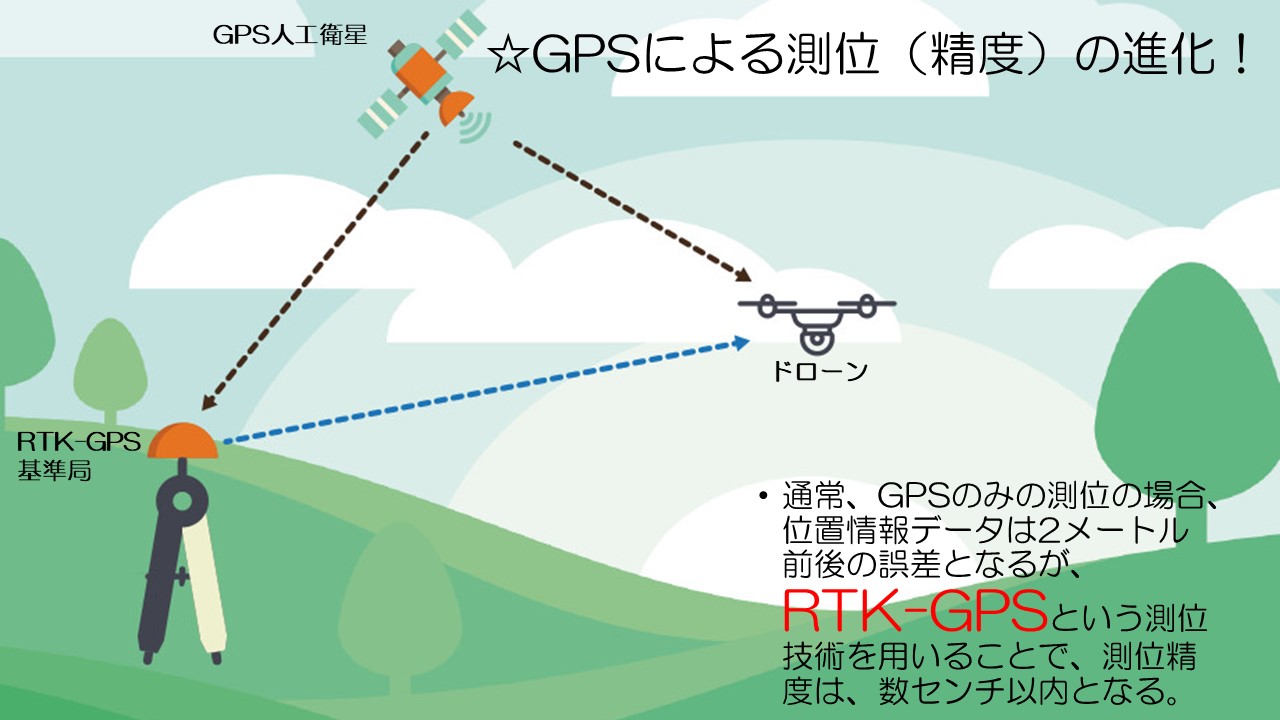 GPS人工衛星

☆GPSによる測位（精度）の進化！

ドローン

RTK-GPS
基準局

• 通常、GPSのみの測位の場合、位置情報データは2メートル前後の誤差となるが、RTK-GPSという測位技術を用いることで、測位精度は、数センチ以内となる。